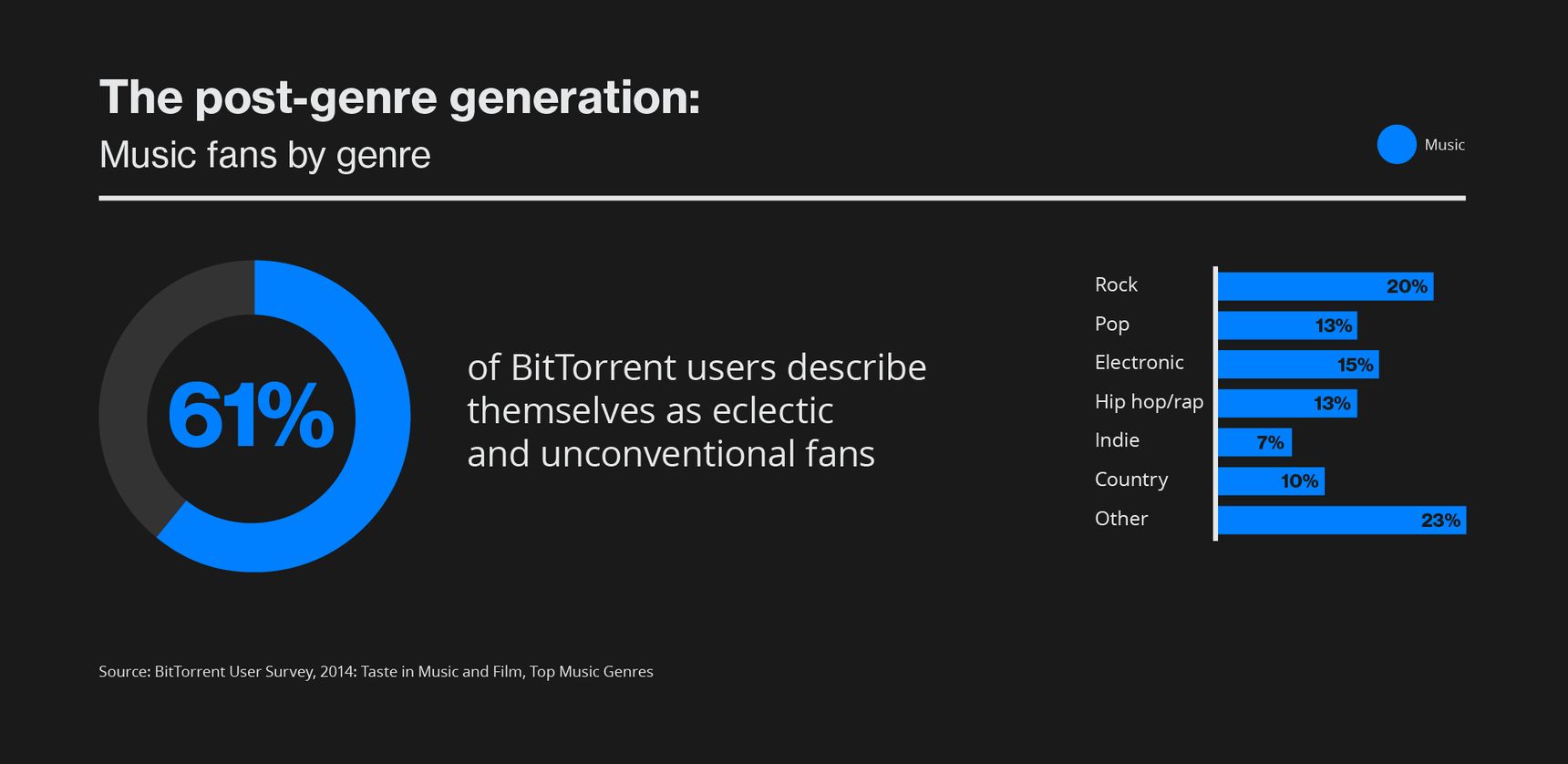 The post-genre generation:
Music fans by genre

Music

61%

of BitTorrent users describe themselves as eclectic and unconventional fans

Rock 20%
Pop 13%
Electronic 15%
Hip hop/rap 13%
Indie 7%
Country 10%
Other 23%

Source: BitTorrent User Survey, 2014: Taste in Music and Film, Top Music Genres